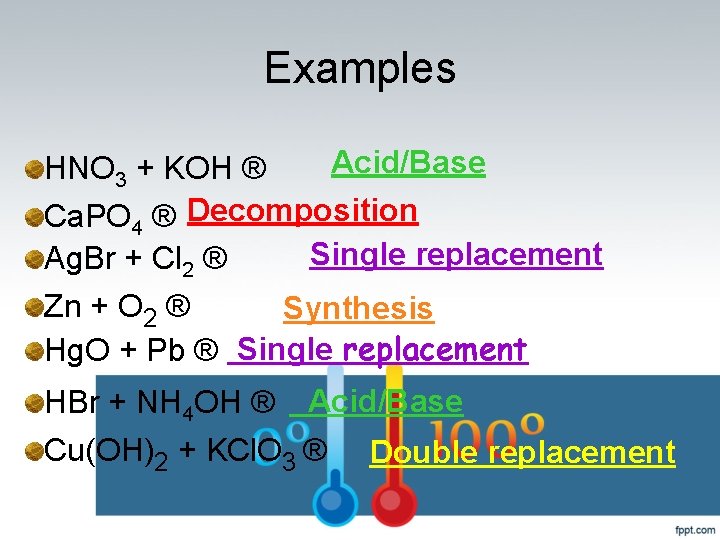 Examples

$HNO_3$ + KOH ® Acid/Base

$CaPO_4$ ® Decomposition

AgBr + $Cl_2$ ® Single replacement

Zn + $O_2$ ® Synthesis

HgO + Pb ® Single replacement

HBr + $NH_4OH$ ® Acid/Base

$Cu(OH)_2$ + $KClO_3$ ® Double replacement

0° 100°

fppt.com